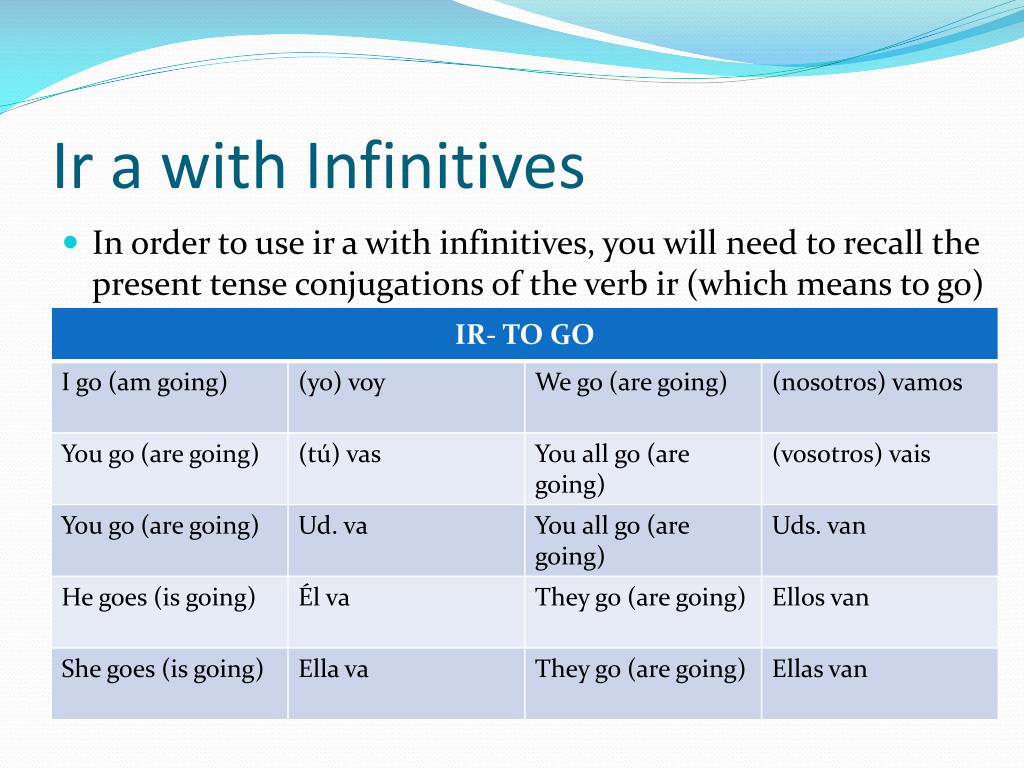 Ir a with Infinitives

In order to use ir a with infinitives, you will need to recall the present tense conjugations of the verb ir (which means to go)

| IR- TO GO | | | |
|---|---|---|---|
| I go (am going) | (yo) voy | We go (are going) | (nosotros) vamos |
| You go (are going) | (tú) vas | You all go (are going) | (vosotros) vais |
| You go (are going) | Ud. va | You all go (are going) | Uds. van |
| He goes (is going) | Él va | They go (are going) | Ellos van |
| She goes (is going) | Ella va | They go (are going) | Ellas van |